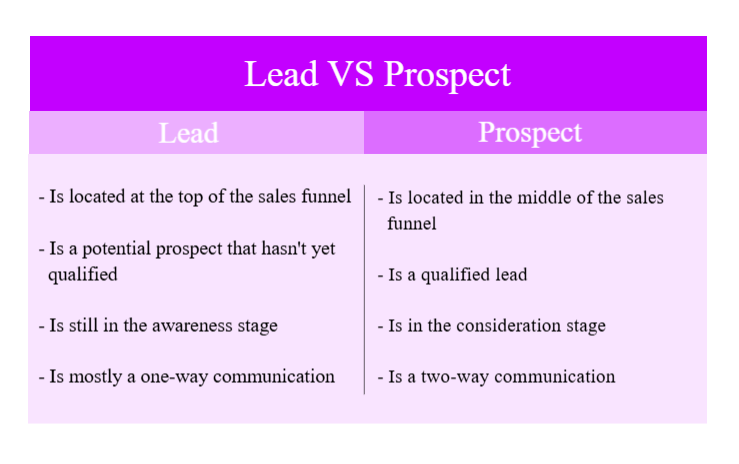 Lead VS Prospect

| Lead | Prospect |
|---|---|
| - Is located at the top of the sales funnel | - Is located in the middle of the sales funnel |
| - Is a potential prospect that hasn't yet qualified | - Is a qualified lead |
| - Is still in the awareness stage | - Is in the consideration stage |
| - Is mostly a one-way communication | - Is a two-way communication |